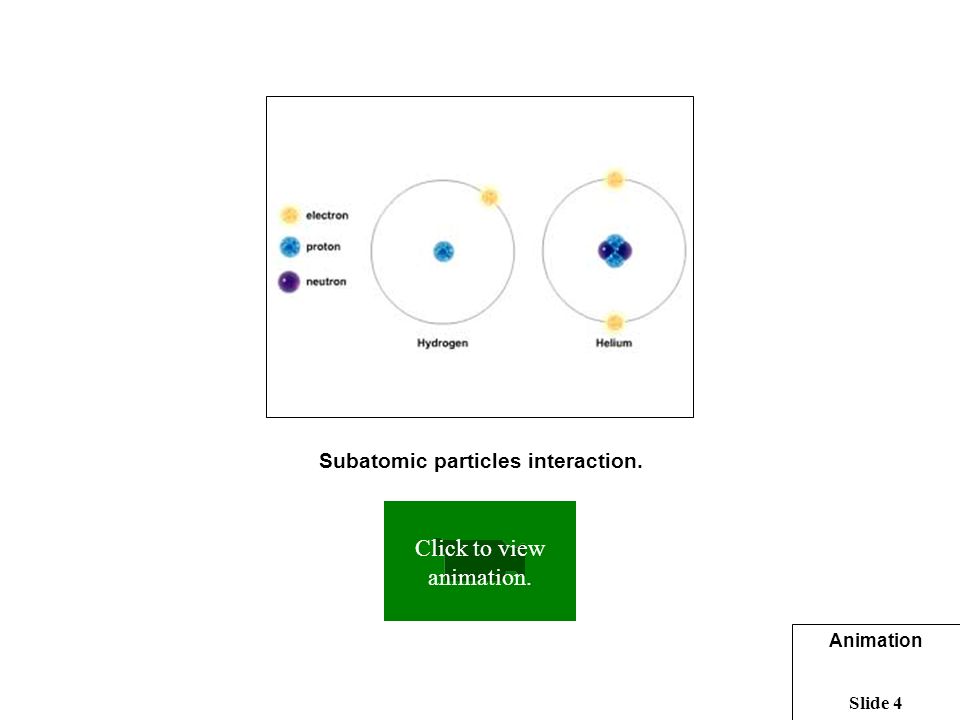 electron
proton
neutron

Hydrogen

Helium

Subatomic particles interaction.

Click to view animation.

Animation

Slide 4